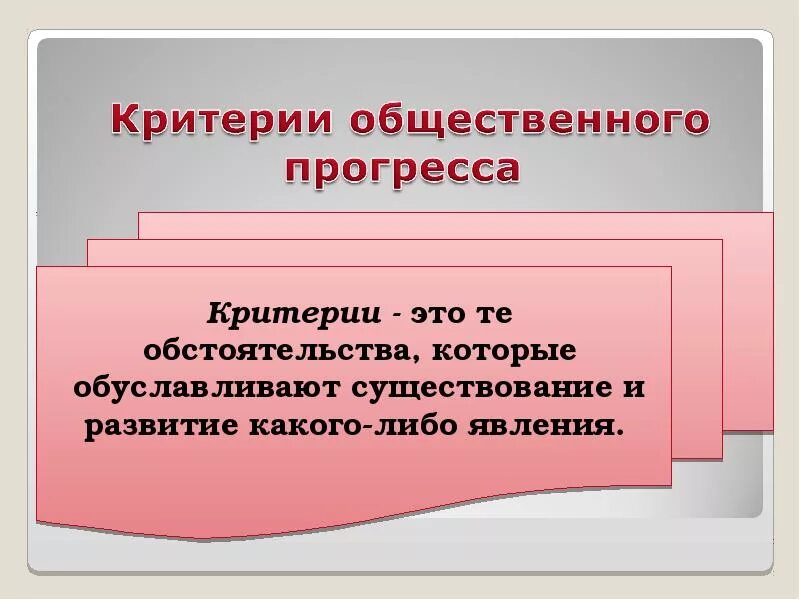 Критерии общественного прогресса

Критерии - это те обстоятельства, которые обуславливают существование и развитие какого-либо явления.